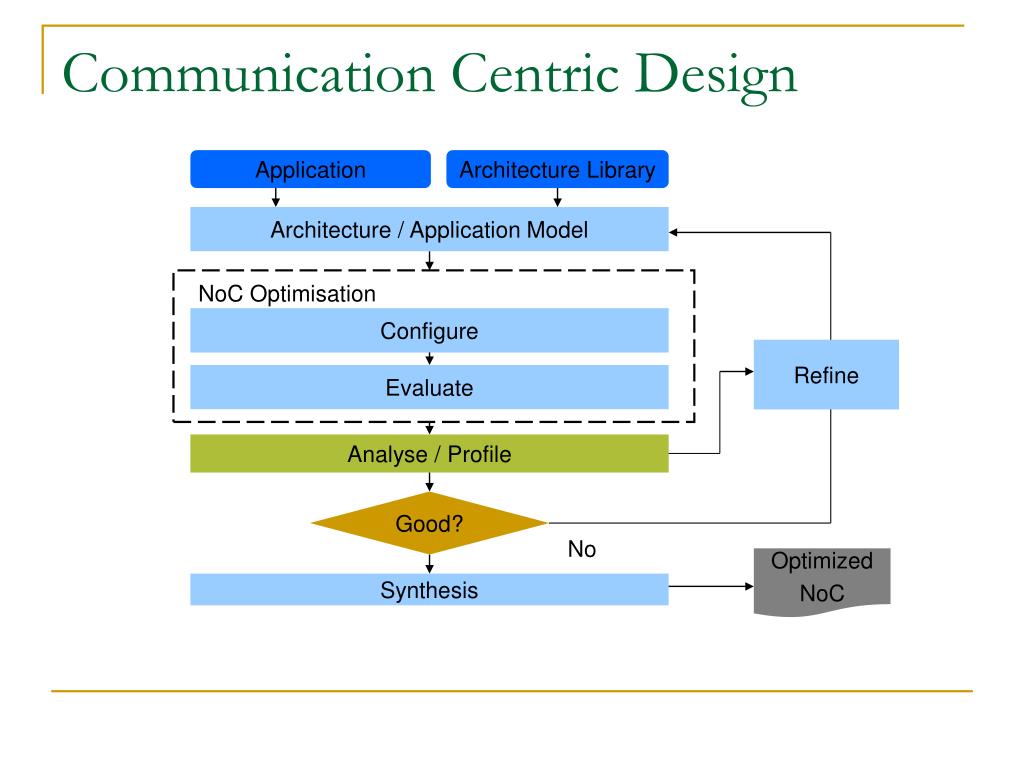 Communication Centric Design

Application

Architecture Library

Architecture / Application Model

NoC Optimisation

Configure

Evaluate

Refine

Analyse / Profile

Good?

No

Synthesis

Optimized NoC